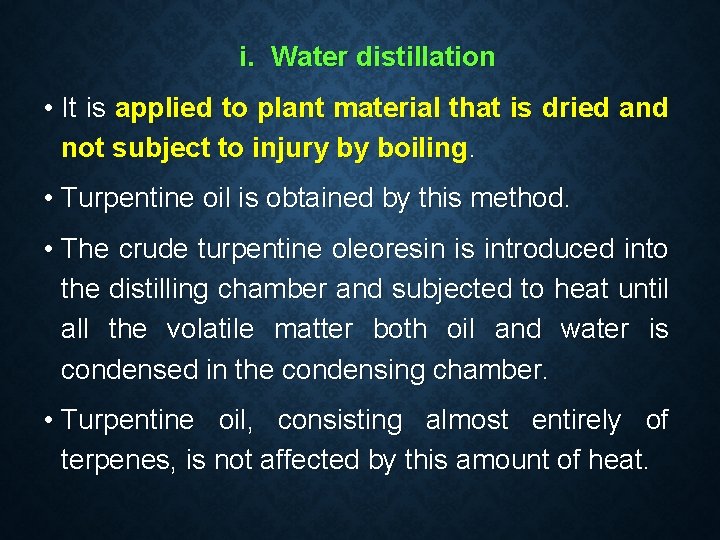 i. Water distillation

• It is applied to plant material that is dried and not subject to injury by boiling.

• Turpentine oil is obtained by this method.

• The crude turpentine oleoresin is introduced into the distilling chamber and subjected to heat until all the volatile matter both oil and water is condensed in the condensing chamber.

• Turpentine oil, consisting almost entirely of terpenes, is not affected by this amount of heat.